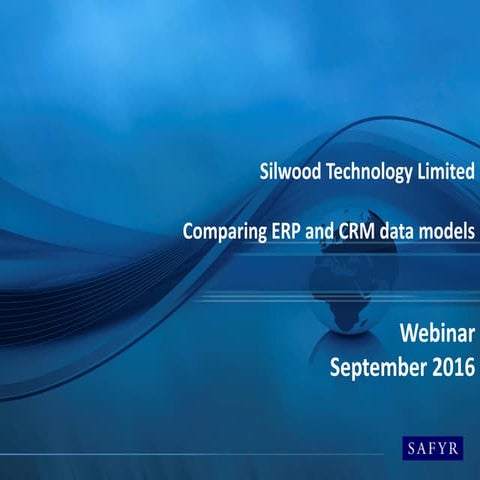 Silwood Technology Limited

Comparing ERP and CRM data models

Webinar
September 2016

SAFYR